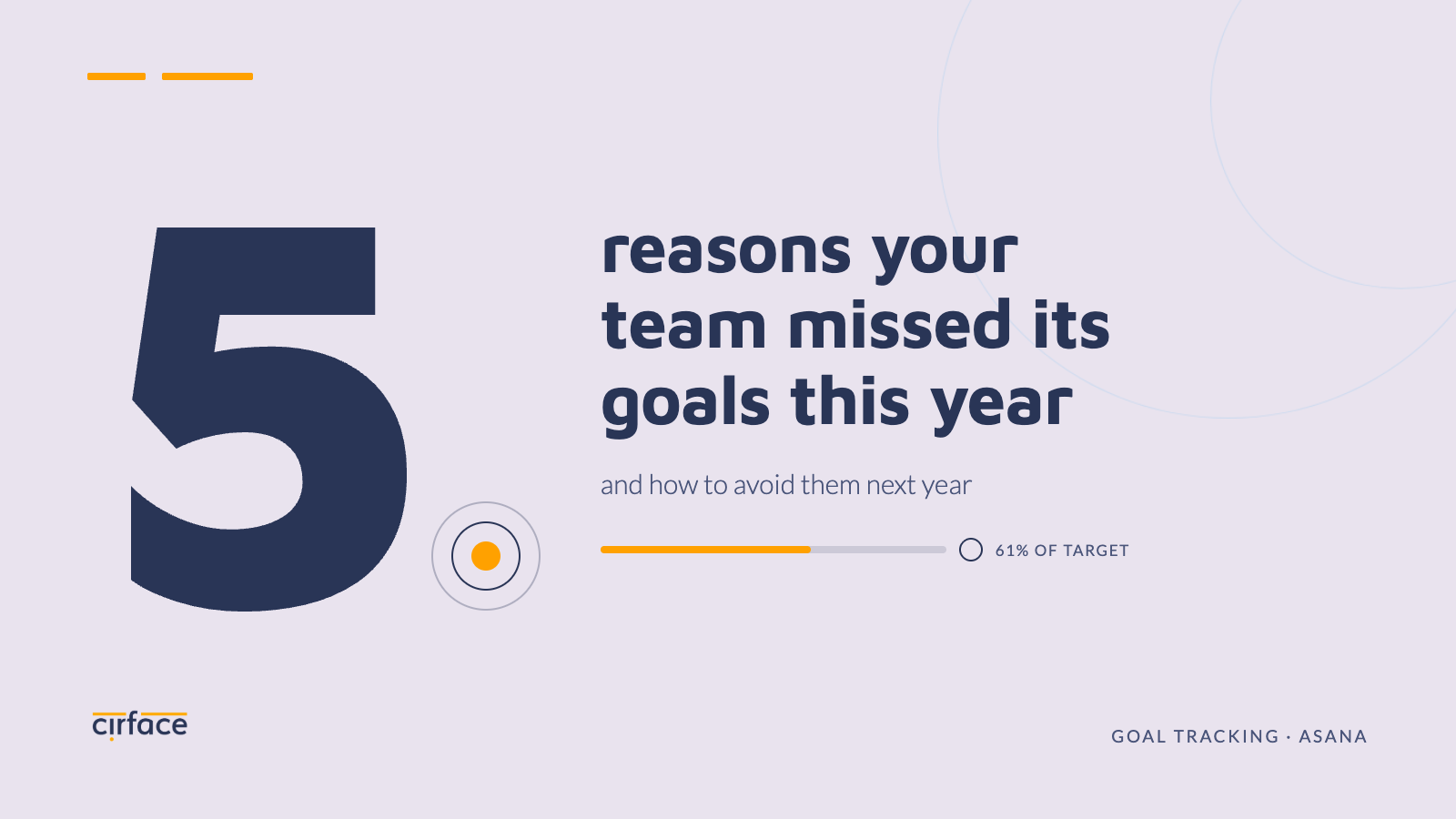 5

reasons your team missed its goals this year

and how to avoid them next year

61% OF TARGET

cirface

GOAL TRACKING · ASANA